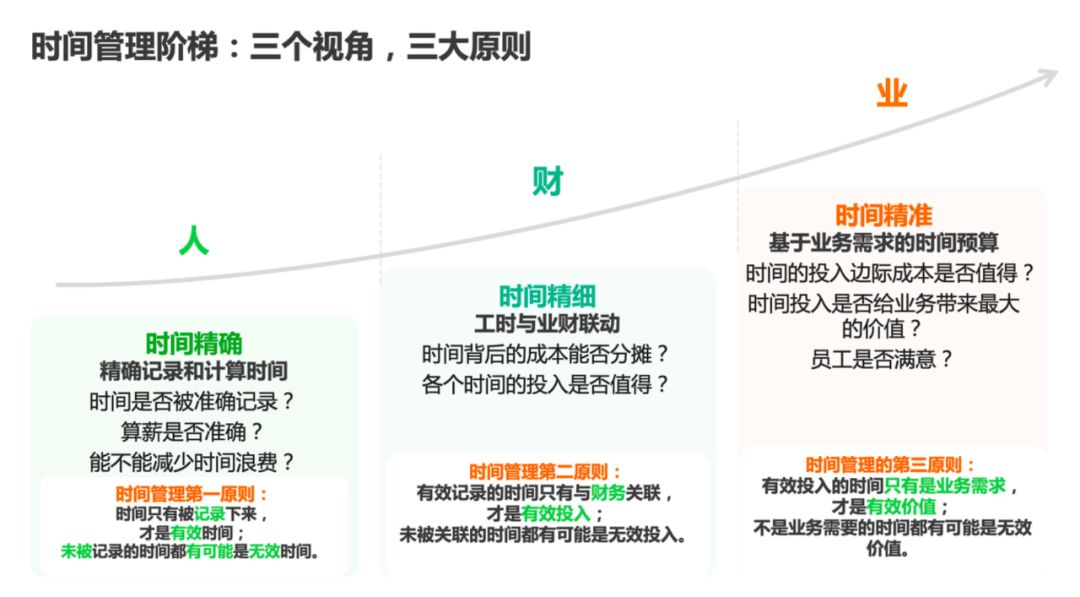 时间管理阶梯：三个视角，三大原则

人

时间精确
精确记录和计算时间
时间是否被准确记录？
算薪是否准确？
能不能减少时间浪费？

时间管理第一原则：
时间只有被记录下来，
才是有效时间；
未被记录的时间都有可能是无效时间。

财

时间精细
工时与业财联动
时间背后的成本能否分摊？
各个时间的投入是否值得？

时间管理第二原则：
有效记录的时间只有与财务关联，
才是有效投入；
未被关联的时间都有可能是无效投入。

业

时间精准
基于业务需求的时间预算
时间的投入边际成本是否值得？
时间投入是否给业务带来最大的价值？
员工是否满意？

时间管理的第三原则：
有效投入的时间只有是业务需求，
才是有效价值；
不是业务需要的时间都有可能是无效价值。